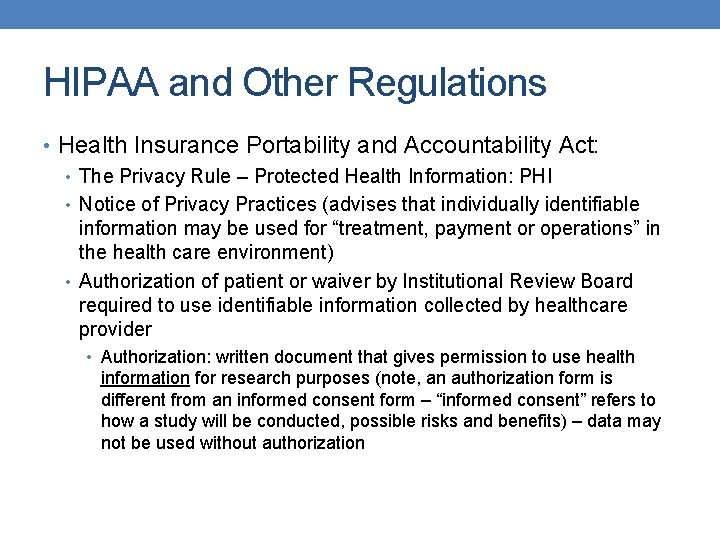 HIPAA and Other Regulations

• Health Insurance Portability and Accountability Act:

• The Privacy Rule – Protected Health Information: PHI

• Notice of Privacy Practices (advises that individually identifiable information may be used for “treatment, payment or operations” in the health care environment)

• Authorization of patient or waiver by Institutional Review Board required to use identifiable information collected by healthcare provider

• Authorization: written document that gives permission to use health information for research purposes (note, an authorization form is different from an informed consent form – “informed consent” refers to how a study will be conducted, possible risks and benefits) – data may not be used without authorization